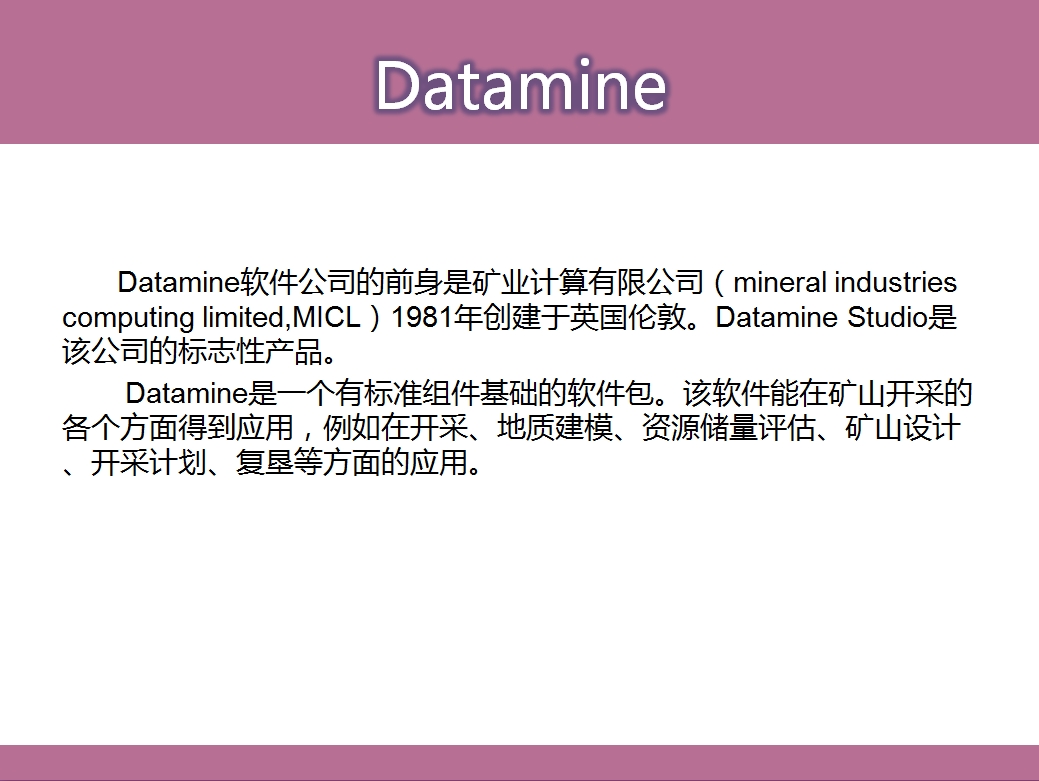 Datamine

Datamine软件公司的前身是矿业计算有限公司（mineral industries computing limited,MICL）1981年创建于英国伦敦。Datamine Studio是该公司的标志性产品。

Datamine是一个有标准组件基础的软件包。该软件能在矿山开采的各个方面得到应用，例如在开采、地质建模、资源储量评估、矿山设计、开采计划、复垦等方面的应用。